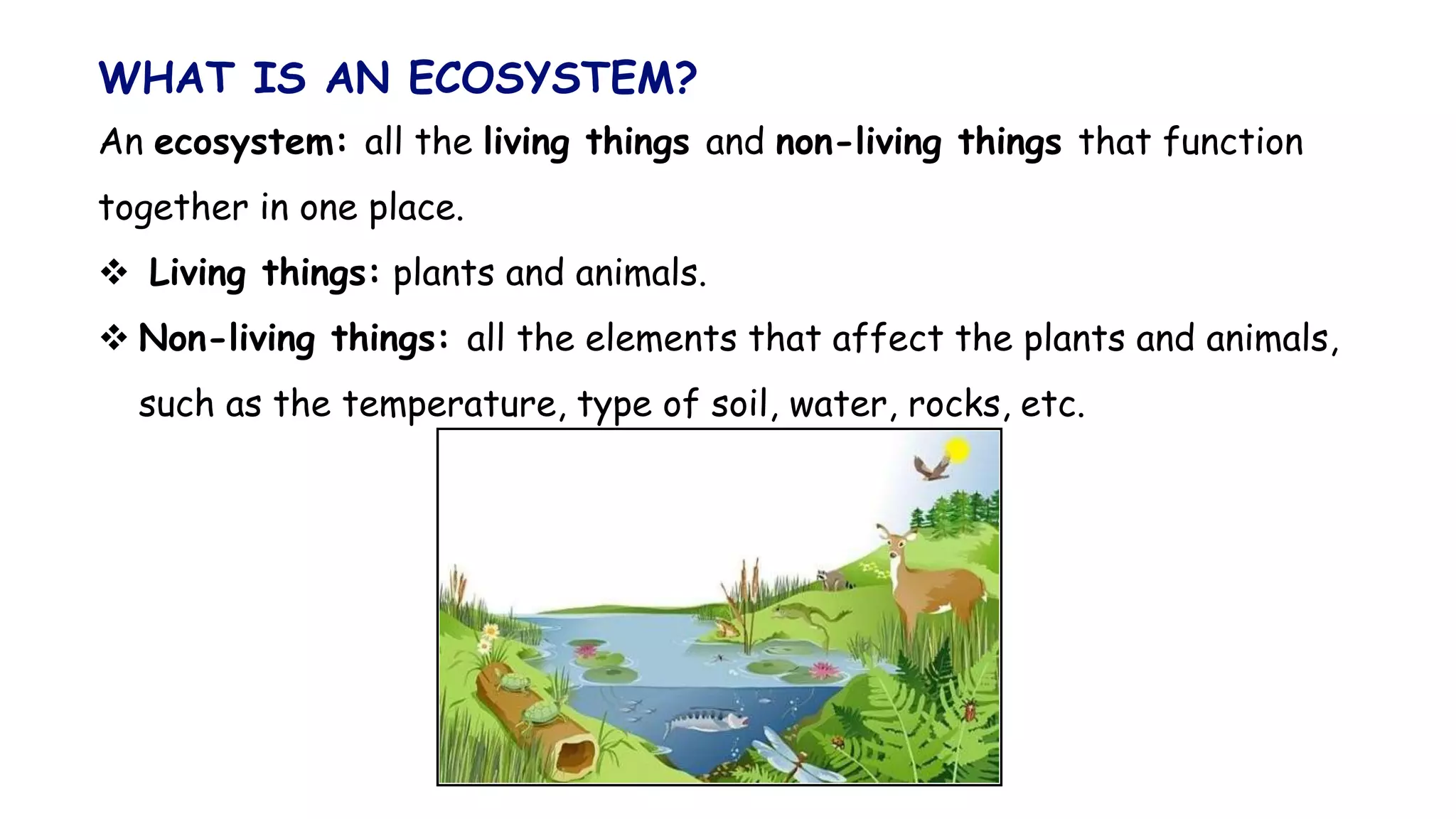 WHAT IS AN ECOSYSTEM?

An ecosystem: all the living things and non-living things that function together in one place.

❖ Living things: plants and animals.

❖ Non-living things: all the elements that affect the plants and animals, such as the temperature, type of soil, water, rocks, etc.